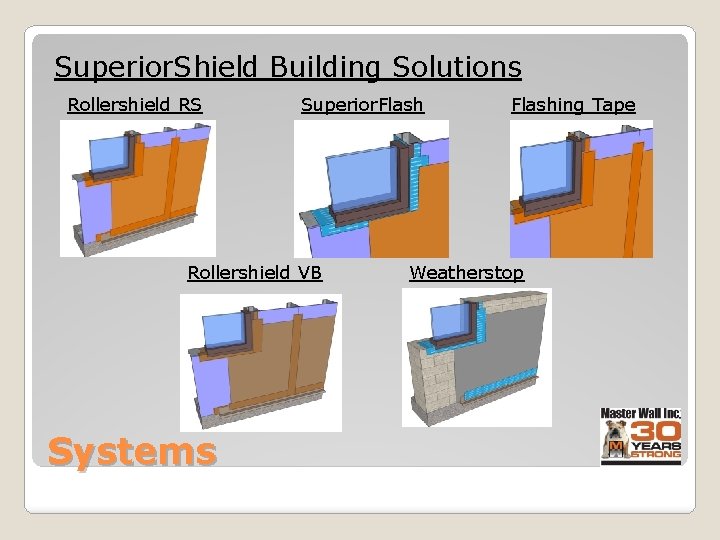 SuperiorShield Building Solutions

Rollershield RS

SuperiorFlash

Flashing Tape

Rollershield VB

Weatherstop

Systems

Master Wall Inc.

30 YEARS STRONG